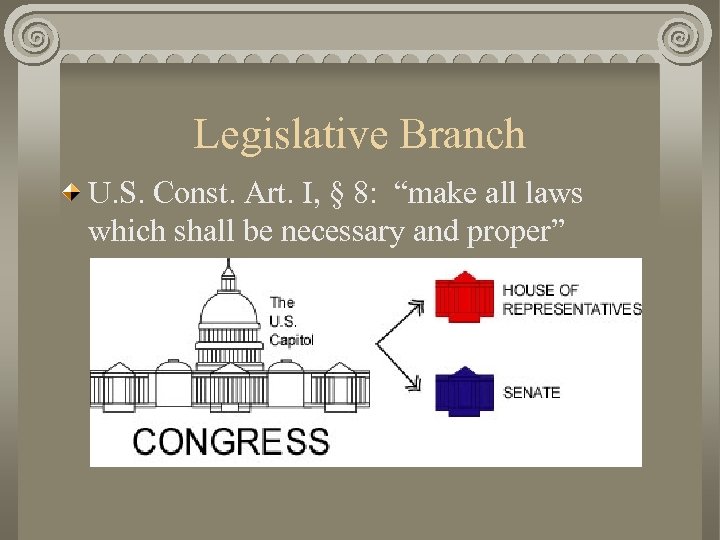 Legislative Branch

U.S. Const. Art. I, § 8: “make all laws which shall be necessary and proper”

The U.S. Capitol

CONGRESS

HOUSE OF REPRESENTATIVES

SENATE